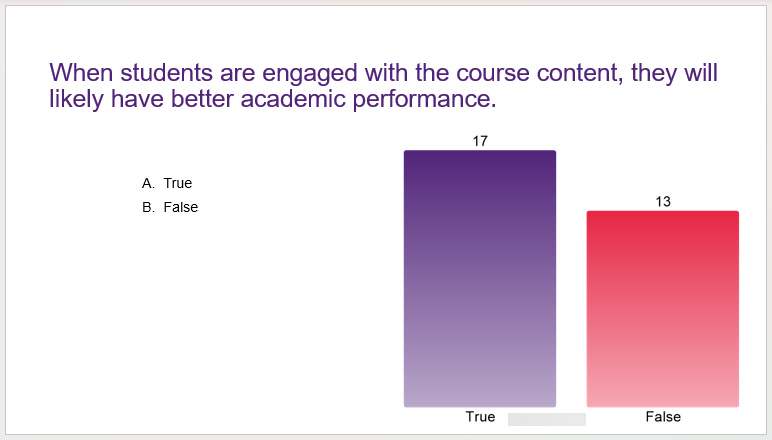 When students are engaged with the course content, they will likely have better academic performance.

A. True
B. False

17

13

True

False